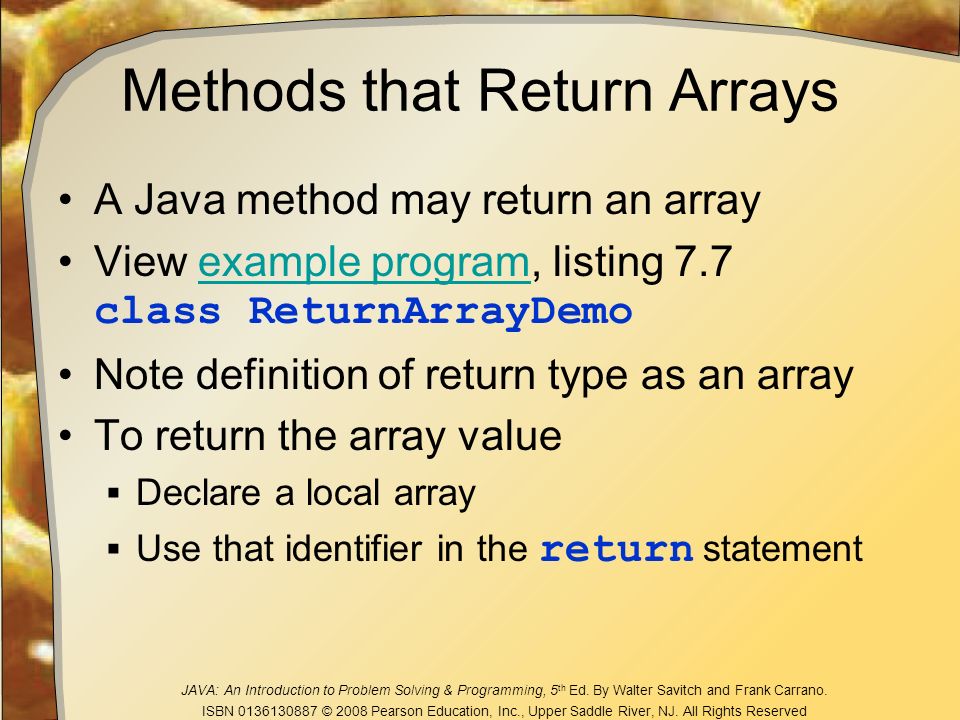 Methods that Return Arrays

• A Java method may return an array

• View example program, listing 7.7 class ReturnArrayDemo

• Note definition of return type as an array

• To return the array value

▪ Declare a local array

▪ Use that identifier in the return statement

JAVA: An Introduction to Problem Solving & Programming, 5th Ed. By Walter Savitch and Frank Carrano.
ISBN 0136130887 © 2008 Pearson Education, Inc., Upper Saddle River, NJ. All Rights Reserved